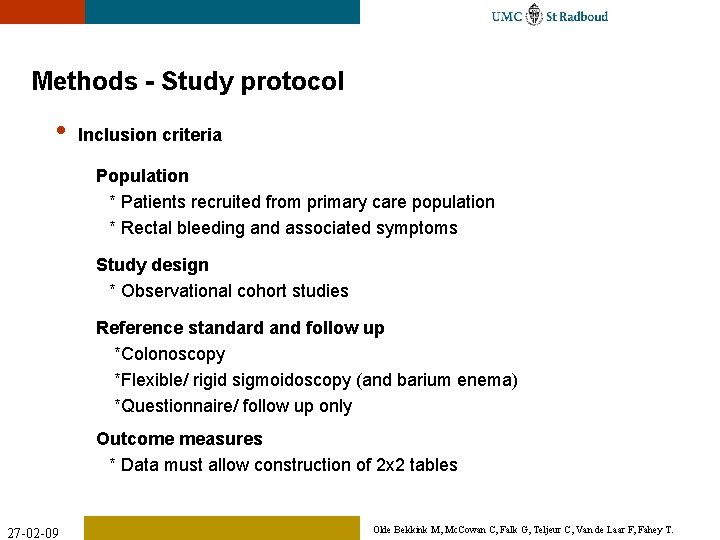 UMC St Radboud

Methods - Study protocol

• Inclusion criteria

Population
* Patients recruited from primary care population
* Rectal bleeding and associated symptoms

Study design
* Observational cohort studies

Reference standard and follow up
*Colonoscopy
*Flexible/ rigid sigmoidoscopy (and barium enema)
*Questionnaire/ follow up only

Outcome measures
* Data must allow construction of 2x2 tables

27-02-09

Olde Bekkink M, McCowan C, Falk G, Teljeur C, Van de Laar F, Fahey T.